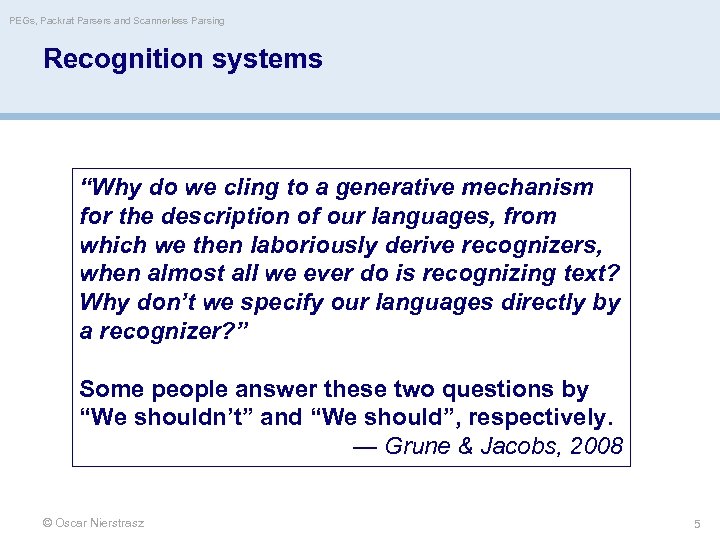 PEGs, Packrat Parsers and Scannerless Parsing

Recognition systems

“Why do we cling to a generative mechanism for the description of our languages, from which we then laboriously derive recognizers, when almost all we ever do is recognizing text? Why don’t we specify our languages directly by a recognizer?”

Some people answer these two questions by “We shouldn’t” and “We should”, respectively.
— Grune & Jacobs, 2008

© Oscar Nierstrasz

5